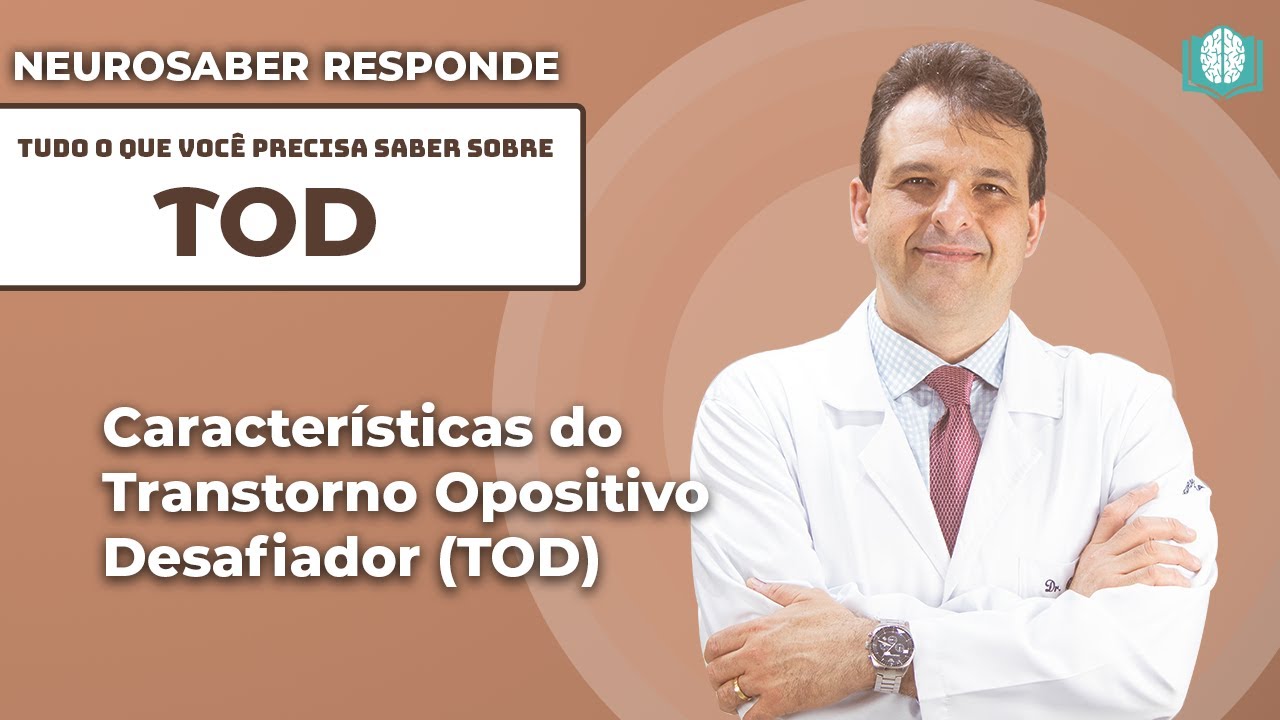 NEUROSABER RESPONDE

TUDO O QUE VOCÊ PRECISA SABER SOBRE

TOD

Características do Transtorno Opositivo Desafiador (TOD)

Dr.